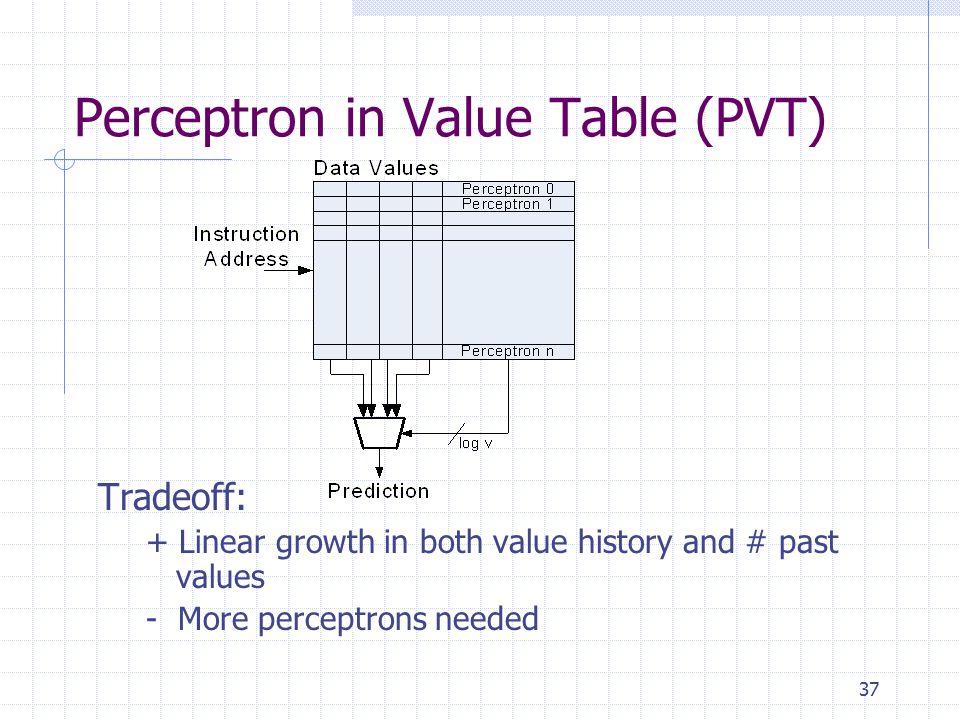 Perceptron in Value Table (PVT)

Data Values

Perceptron 0
Perceptron 1

Instruction Address

Perceptron n

log v

Prediction

Tradeoff:

+ Linear growth in both value history and # past values
- More perceptrons needed

37